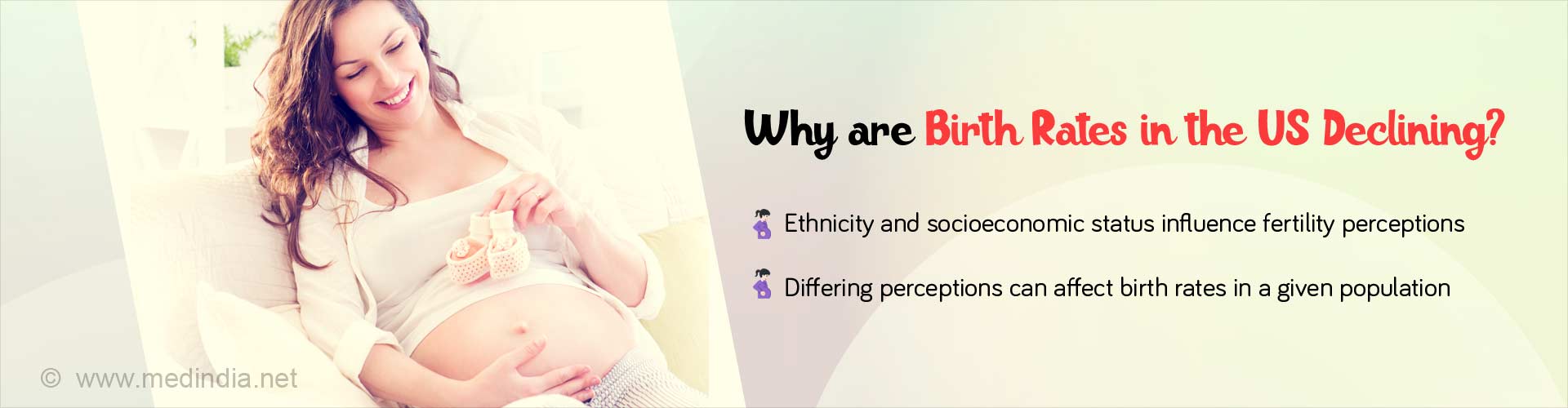 Why are Birth Rates in the US Declining?

Ethnicity and socioeconomic status influence fertility perceptions

Differing perceptions can affect birth rates in a given population

© www.medindia.net